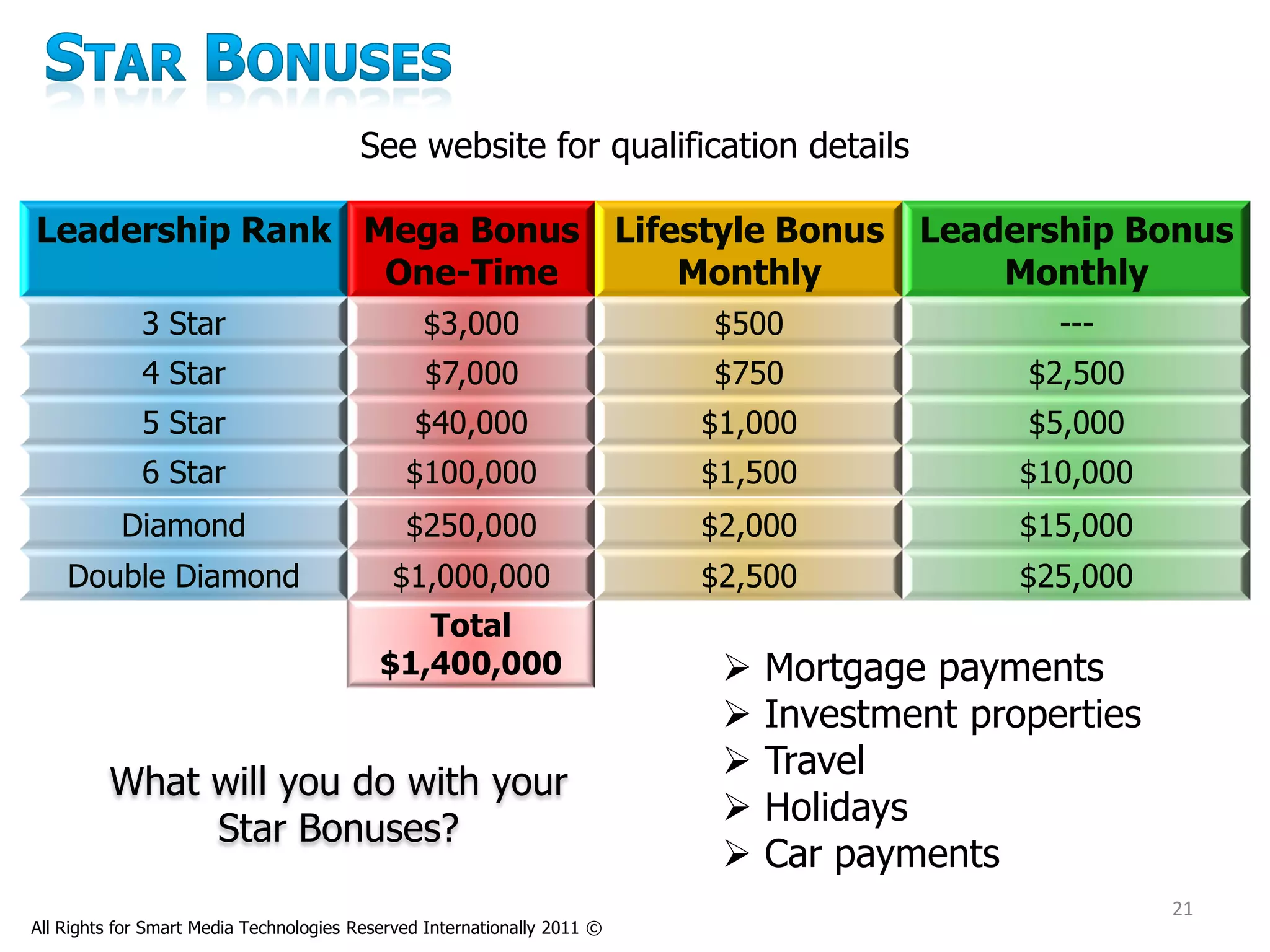 STAR BONUSES

See website for qualification details

| Leadership Rank | Mega Bonus One-Time | Lifestyle Bonus Monthly | Leadership Bonus Monthly |
|---|---|---|---|
| 3 Star | \$3,000 | \$500 | --- |
| 4 Star | \$7,000 | \$750 | \$2,500 |
| 5 Star | \$40,000 | \$1,000 | \$5,000 |
| 6 Star | \$100,000 | \$1,500 | \$10,000 |
| Diamond | \$250,000 | \$2,000 | \$15,000 |
| Double Diamond | \$1,000,000 | \$2,500 | \$25,000 |
| | Total \$1,400,000 | | |

What will you do with your Star Bonuses?

➢ Mortgage payments
➢ Investment properties
➢ Travel
➢ Holidays
➢ Car payments

21

All Rights for Smart Media Technologies Reserved Internationally 2011 ©